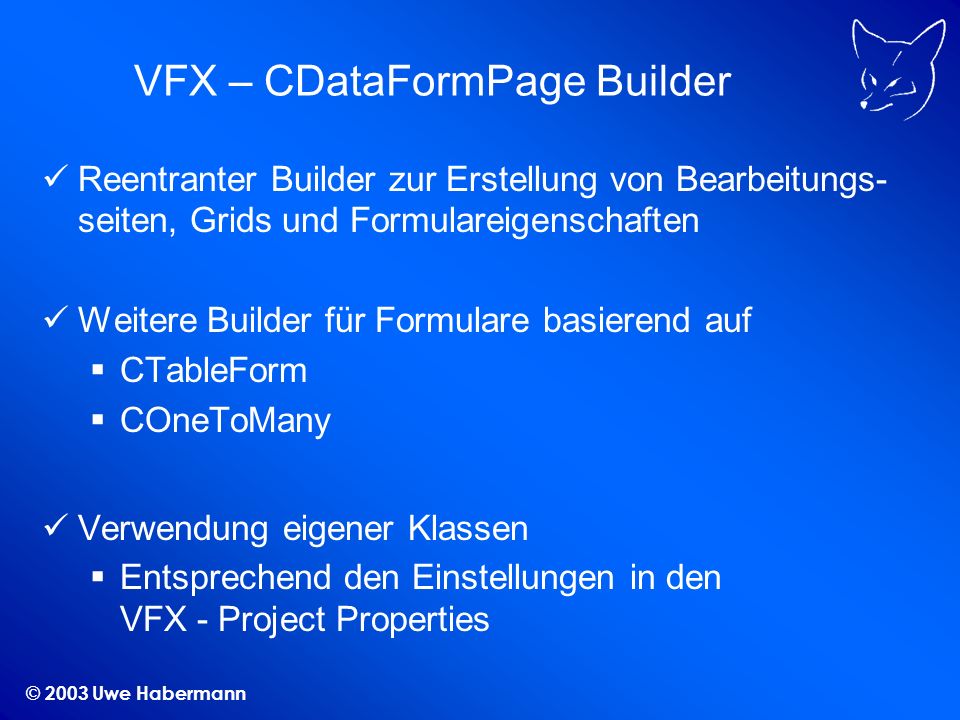 VFX – CDataFormPage Builder

✓ Reentranter Builder zur Erstellung von Bearbeitungsseiten, Grids und Formulareigenschaften

✓ Weitere Builder für Formulare basierend auf
▪ CTableForm
▪ COneToMany

✓ Verwendung eigener Klassen
▪ Entsprechend den Einstellungen in den VFX - Project Properties

© 2003 Uwe Habermann